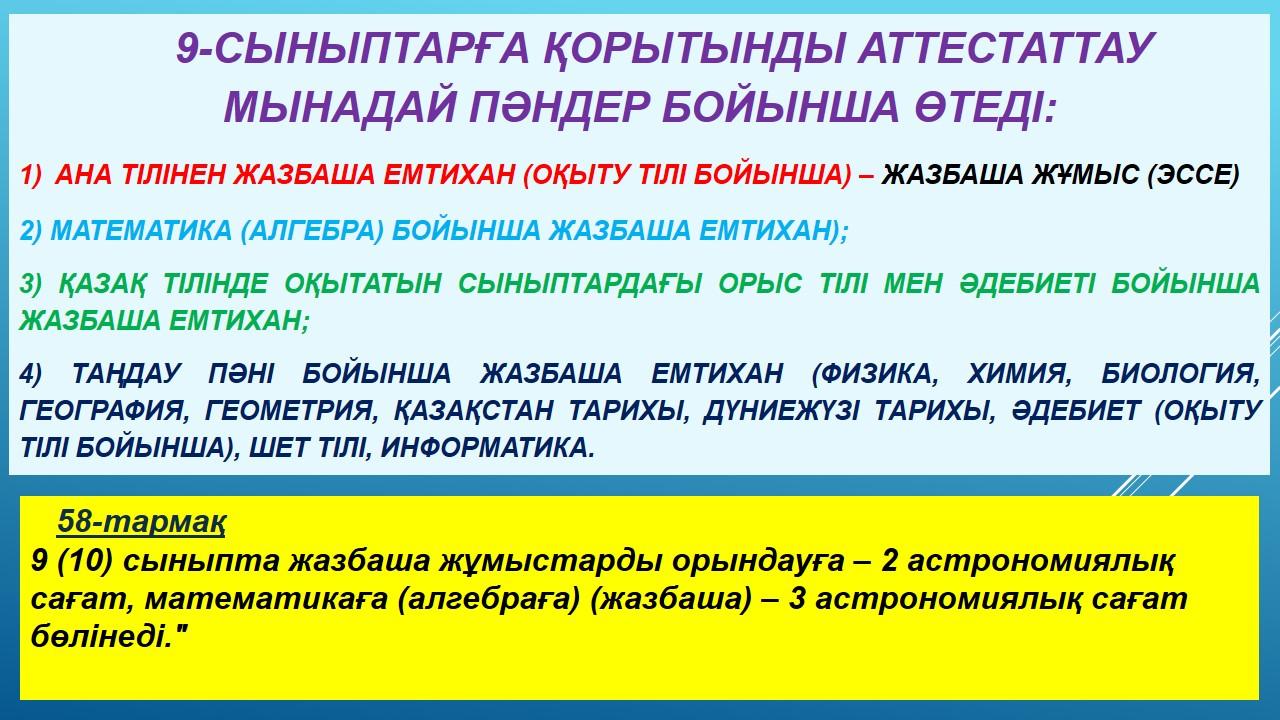 9-СЫНЫПТАРҒА ҚОРЫТЫНДЫ АТТЕСТАТТАУ МЫНАДАЙ ПӘНДЕР БОЙЫНША ӨТЕДІ:

1) АНА ТІЛІНЕН ЖАЗБАША ЕМТИХАН (ОҚЫТУ ТІЛІ БОЙЫНША) – ЖАЗБАША ЖҰМЫС (ЭССЕ)

2) МАТЕМАТИКА (АЛГЕБРА) БОЙЫНША ЖАЗБАША ЕМТИХАН);

3) ҚАЗАҚ ТІЛІНДЕ ОҚЫТАТЫН СЫНЫПТАРДАҒЫ ОРЫС ТІЛІ МЕН ӘДЕБИЕТІ БОЙЫНША ЖАЗБАША ЕМТИХАН;

4) ТАҢДАУ ПӘНІ БОЙЫНША ЖАЗБАША ЕМТИХАН (ФИЗИКА, ХИМИЯ, БИОЛОГИЯ, ГЕОГРАФИЯ, ГЕОМЕТРИЯ, ҚАЗАҚСТАН ТАРИХЫ, ДҮНИЕЖҮЗІ ТАРИХЫ, ӘДЕБИЕТ (ОҚЫТУ ТІЛІ БОЙЫНША), ШЕТ ТІЛІ, ИНФОРМАТИКА.

58-тармақ
9 (10) сыныпта жазбаша жұмыстарды орындауға – 2 астрономиялық сағат, математикаға (алгебраға) (жазбаша) – 3 астрономиялық сағат бөлінеді."